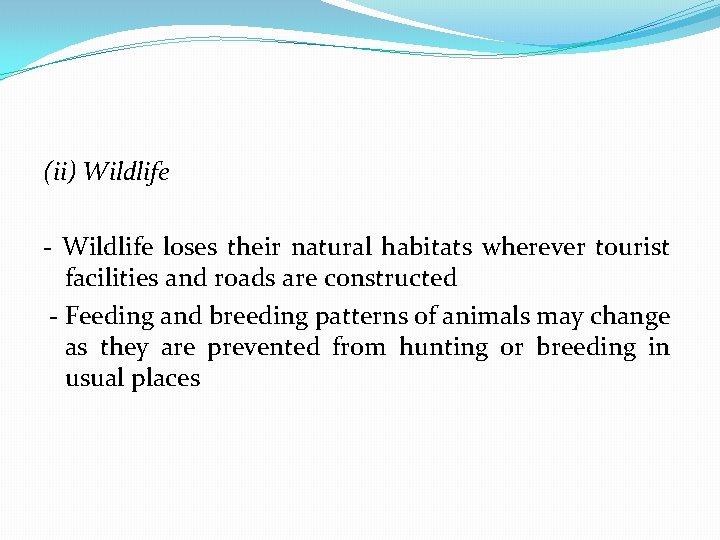 (ii) Wildlife

- Wildlife loses their natural habitats wherever tourist facilities and roads are constructed

- Feeding and breeding patterns of animals may change as they are prevented from hunting or breeding in usual places